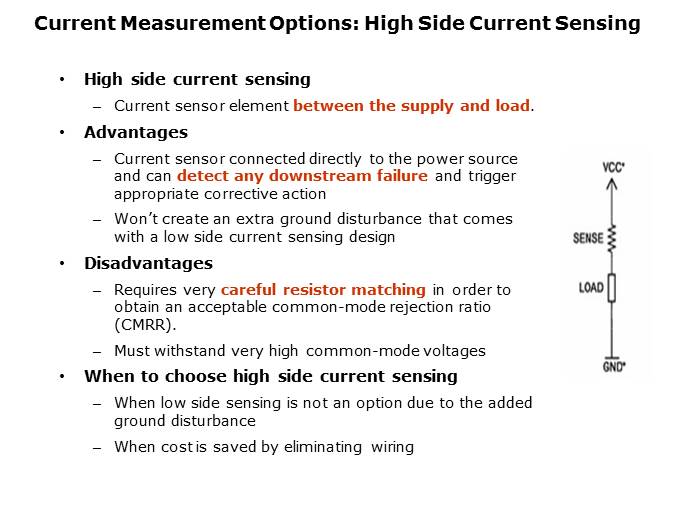 Current Measurement Options: High Side Current Sensing

• High side current sensing

– Current sensor element between the supply and load.

• Advantages

– Current sensor connected directly to the power source and can detect any downstream failure and trigger appropriate corrective action

– Won't create an extra ground disturbance that comes with a low side current sensing design

• Disadvantages

– Requires very careful resistor matching in order to obtain an acceptable common-mode rejection ratio (CMRR).

– Must withstand very high common-mode voltages

• When to choose high side current sensing

– When low side sensing is not an option due to the added ground disturbance

– When cost is saved by eliminating wiring

VCC*

SENSE

LOAD

GND*